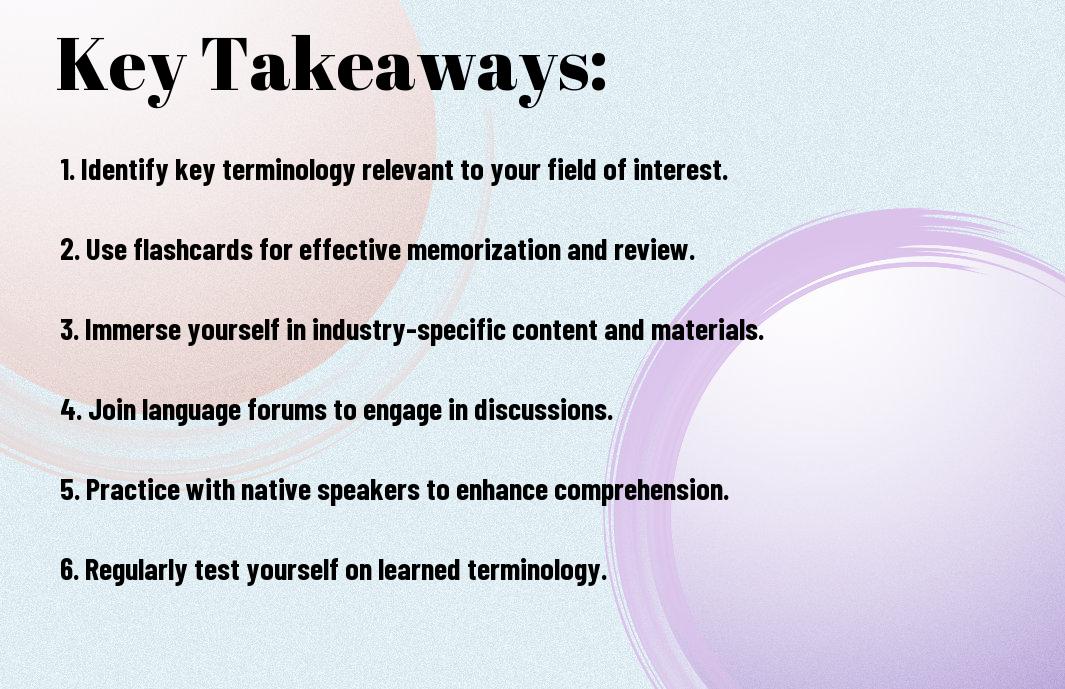 Key Takeaways:

1. Identify key terminology relevant to your field of interest.

2. Use flashcards for effective memorization and review.

3. Immerse yourself in industry-specific content and materials.

4. Join language forums to engage in discussions.

5. Practice with native speakers to enhance comprehension.

6. Regularly test yourself on learned terminology.